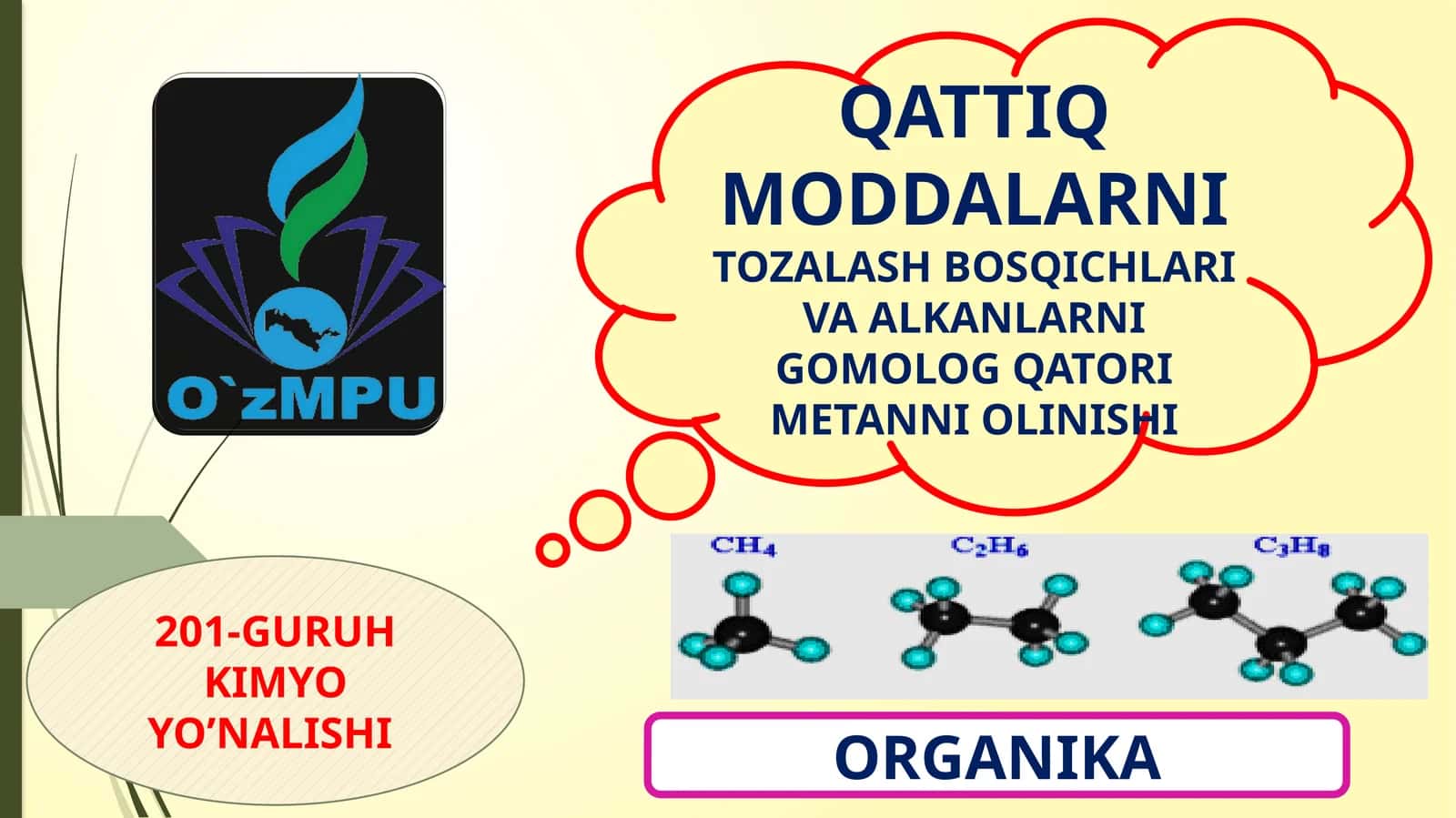 O`zMPU

QATTIQ MODDALARNI
TOZALASH BOSQICHLARI VA ALKANLARNI GOMOLOG QATORI METANNI OLINISHI

$CH_4$ $C_2H_6$ $C_3H_8$

201-GURUH KIMYO YO’NALISHI

ORGANIKA